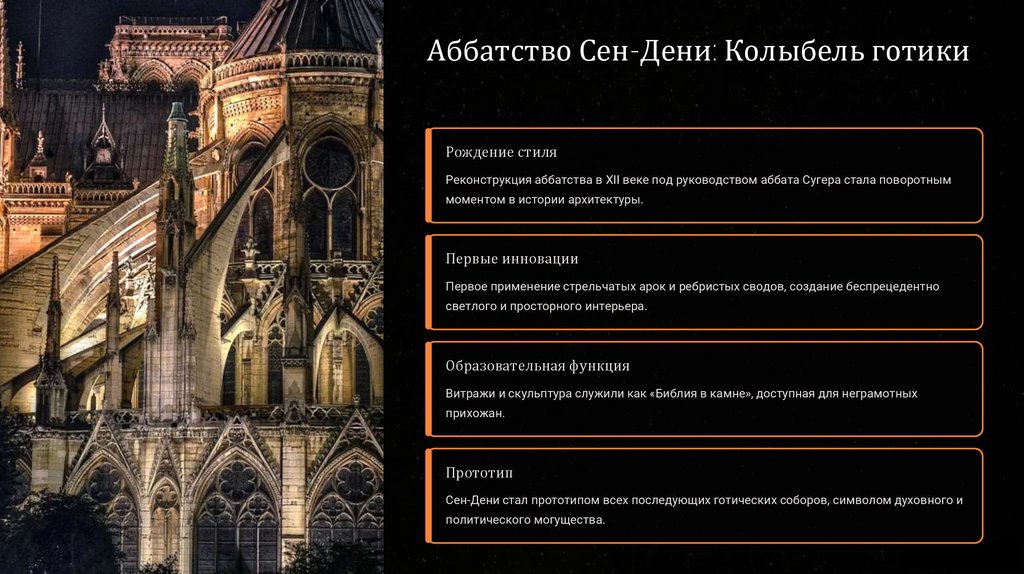 Аббатство Сен-Дени: Колыбель готики

Рождение стиля

Реконструкция аббатства в XII веке под руководством аббата Сугера стала поворотным моментом в истории архитектуры.

Первые инновации

Первое применение стрельчатых арок и ребристых сводов, создание беспрецедентно светлого и просторного интерьера.

Образовательная функция

Витражи и скульптура служили как «Библия в камне», доступная для неграмотных прихожан.

Прототип

Сен-Дени стал прототипом всех последующих готических соборов, символом духовного и политического могущества.